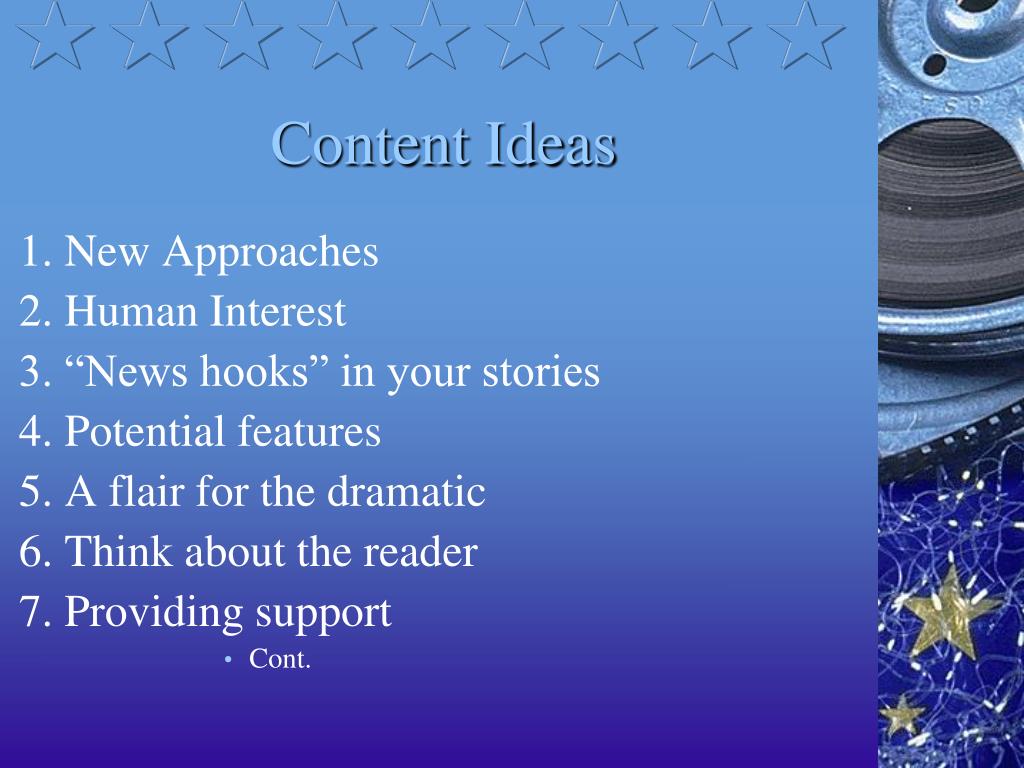 Content Ideas

1. New Approaches
2. Human Interest
3. “News hooks” in your stories
4. Potential features
5. A flair for the dramatic
6. Think about the reader
7. Providing support

• Cont.